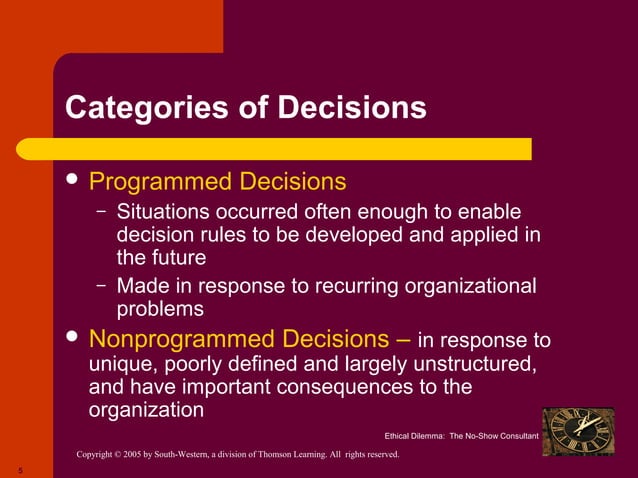 Categories of Decisions

• Programmed Decisions
– Situations occurred often enough to enable decision rules to be developed and applied in the future
– Made in response to recurring organizational problems

• Nonprogrammed Decisions – in response to unique, poorly defined and largely unstructured, and have important consequences to the organization

Ethical Dilemma: The No-Show Consultant

Copyright © 2005 by South-Western, a division of Thomson Learning. All rights reserved.

5